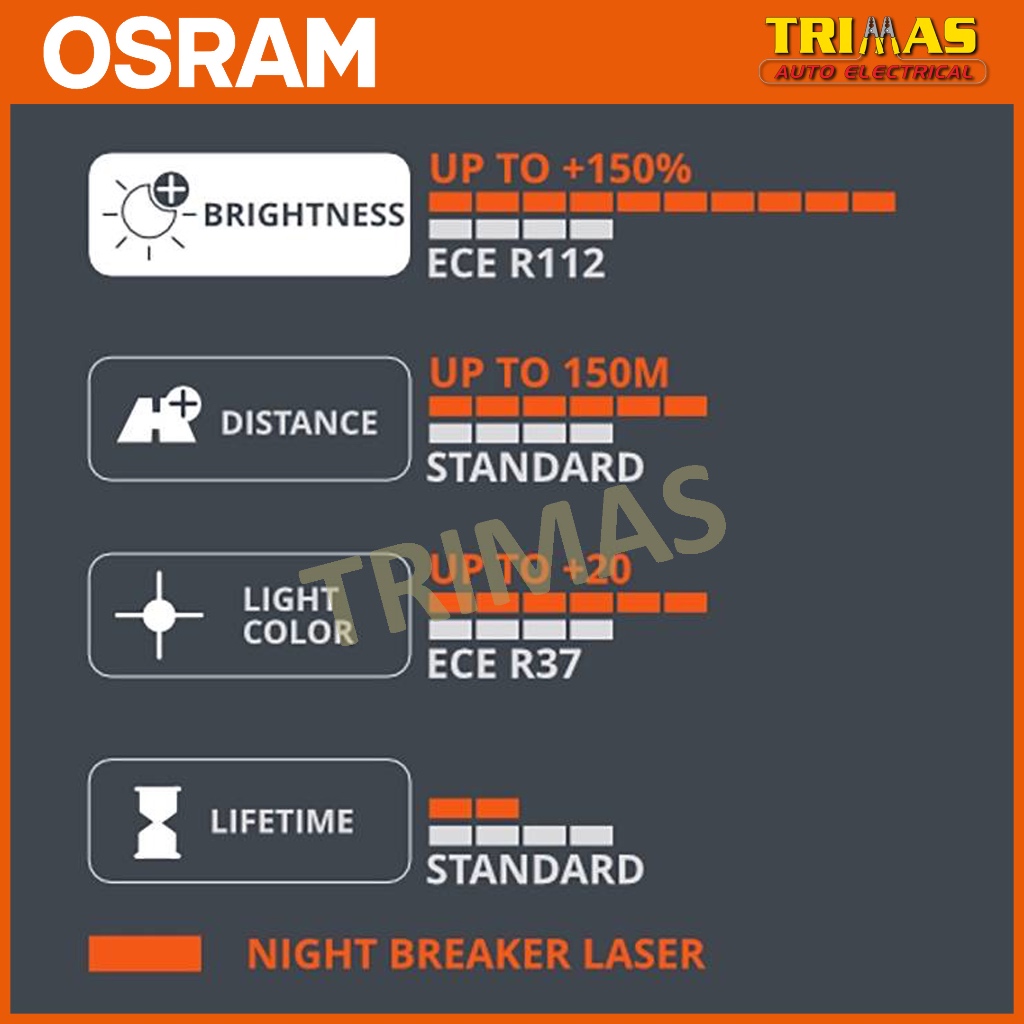 OSRAM

TRIMAS
AUTO ELECTRICAL

BRIGHTNESS
UP TO +150%
ECE R112

DISTANCE
UP TO 150M
STANDARD

TRIMAS

LIGHT COLOR
UP TO +20
ECE R37

LIFETIME
STANDARD

NIGHT BREAKER LASER